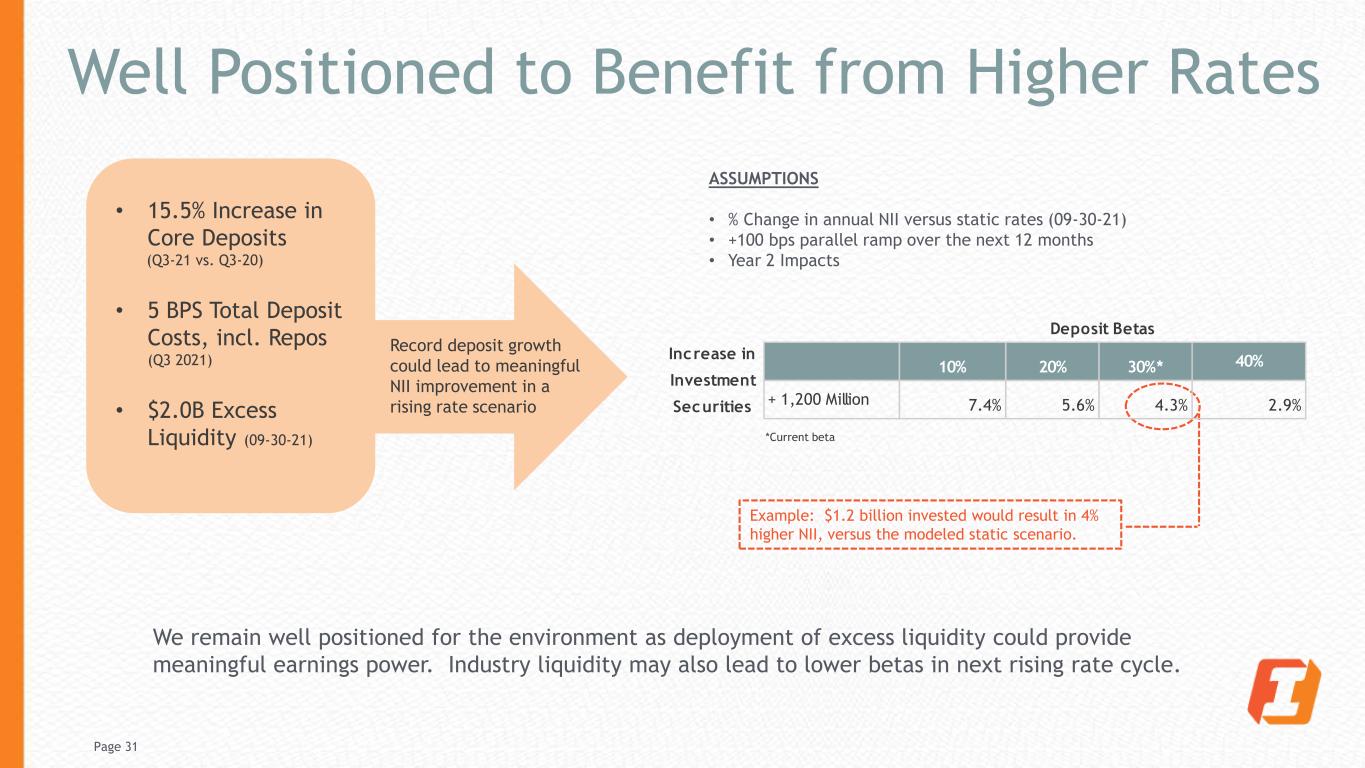 Well Positioned to Benefit from Higher Rates

• 15.5% Increase in Core Deposits (Q3-21 vs. Q3-20)

• 5 BPS Total Deposit Costs, incl. Repos (Q3 2021)

• $2.0B Excess Liquidity (09-30-21)

Record deposit growth could lead to meaningful NII improvement in a rising rate scenario

ASSUMPTIONS

• % Change in annual NII versus static rates (09-30-21)
• +100 bps parallel ramp over the next 12 months
• Year 2 Impacts

Deposit Betas

| Increase in Investment Securities | 10% | 20% | 30%* | 40% |
|---|---|---|---|---|
| + 1,200 Million | 7.4% | 5.6% | 4.3% | 2.9% |

*Current beta

Example: $1.2 billion invested would result in 4% higher NII, versus the modeled static scenario.

We remain well positioned for the environment as deployment of excess liquidity could provide meaningful earnings power. Industry liquidity may also lead to lower betas in next rising rate cycle.

Page 31